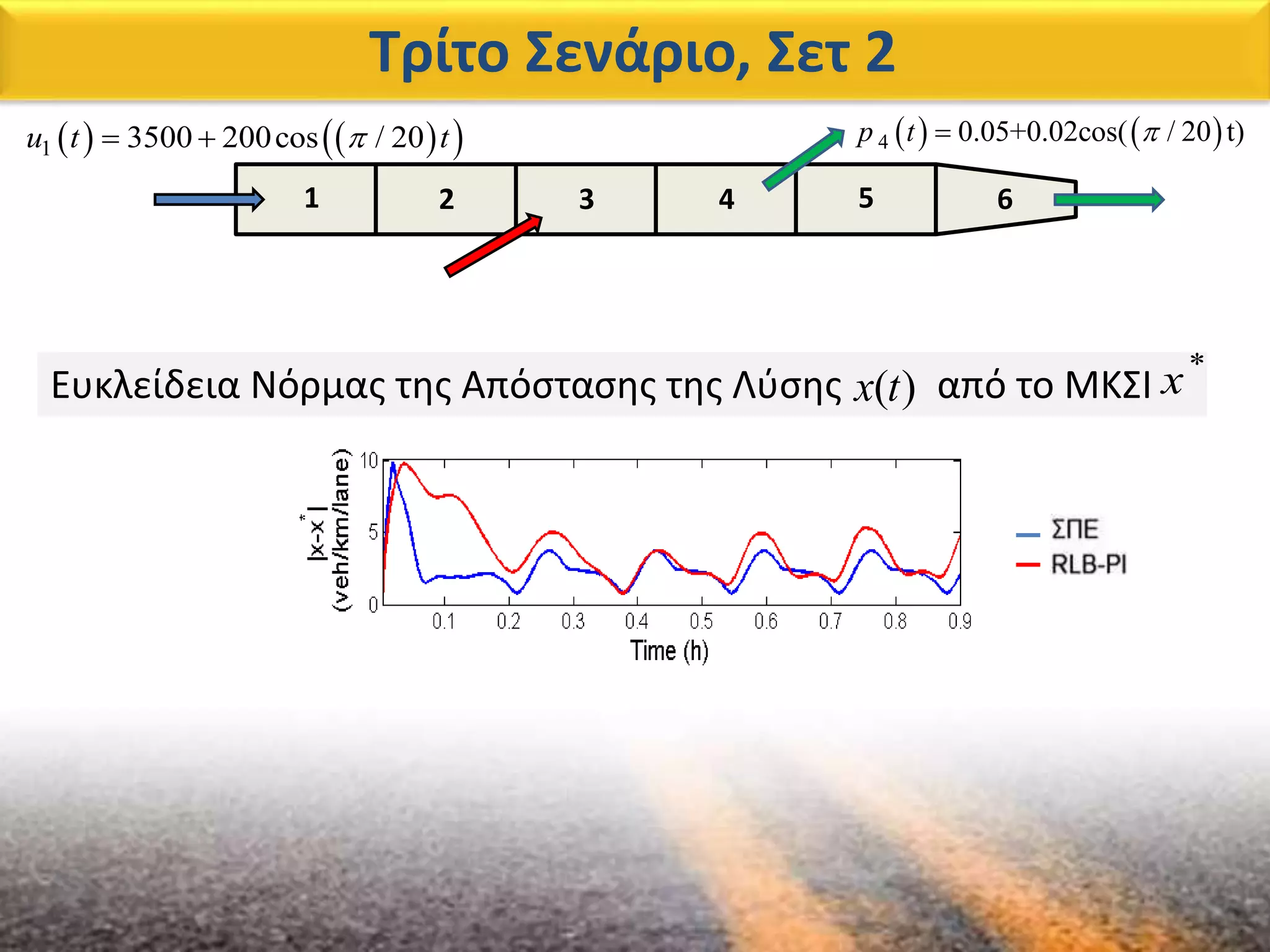 Τρίτο Σενάριο, Σετ 2

$u_1(t) = 3500 + 200\cos((\pi/20)t)$

$p_4(t) = 0.05+0.02\cos((\pi/20)t)$

1 2 3 4 5 6

Ευκλείδεια Νόρμας της Απόστασης της Λύσης $x(t)$ από το ΜΚΣΙ $x^*$

$|x-x^*|$ (veh/km/lane)

10
5
0

0.1 0.2 0.3 0.4 0.5 0.6 0.7 0.8 0.9

Time (h)

ΣΠΕ
RLB-PI